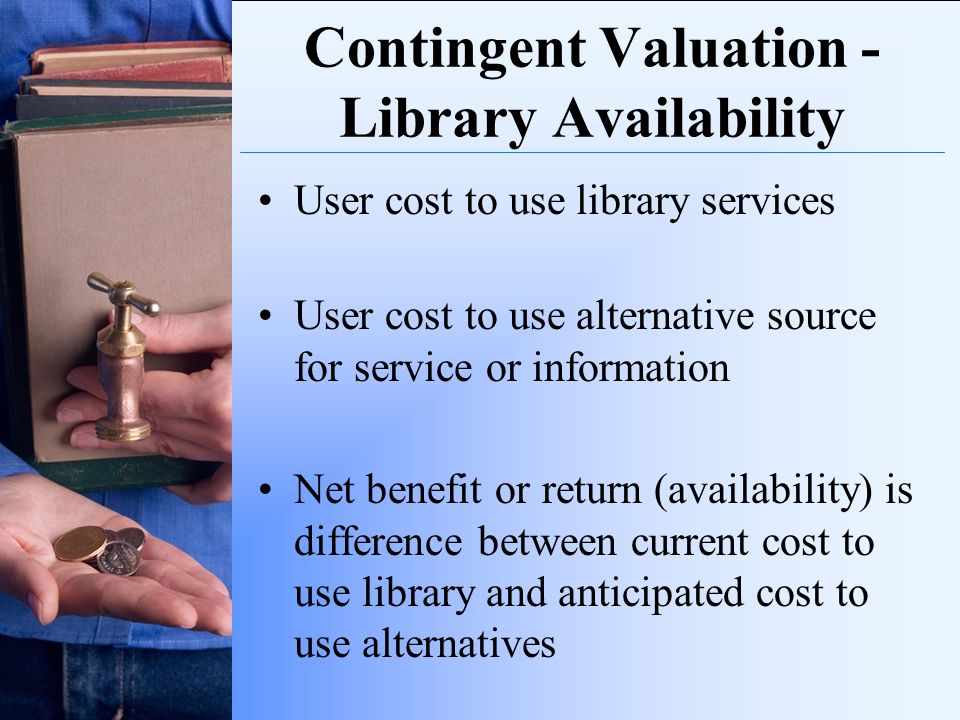 Contingent Valuation - Library Availability

• User cost to use library services

• User cost to use alternative source for service or information

• Net benefit or return (availability) is difference between current cost to use library and anticipated cost to use alternatives